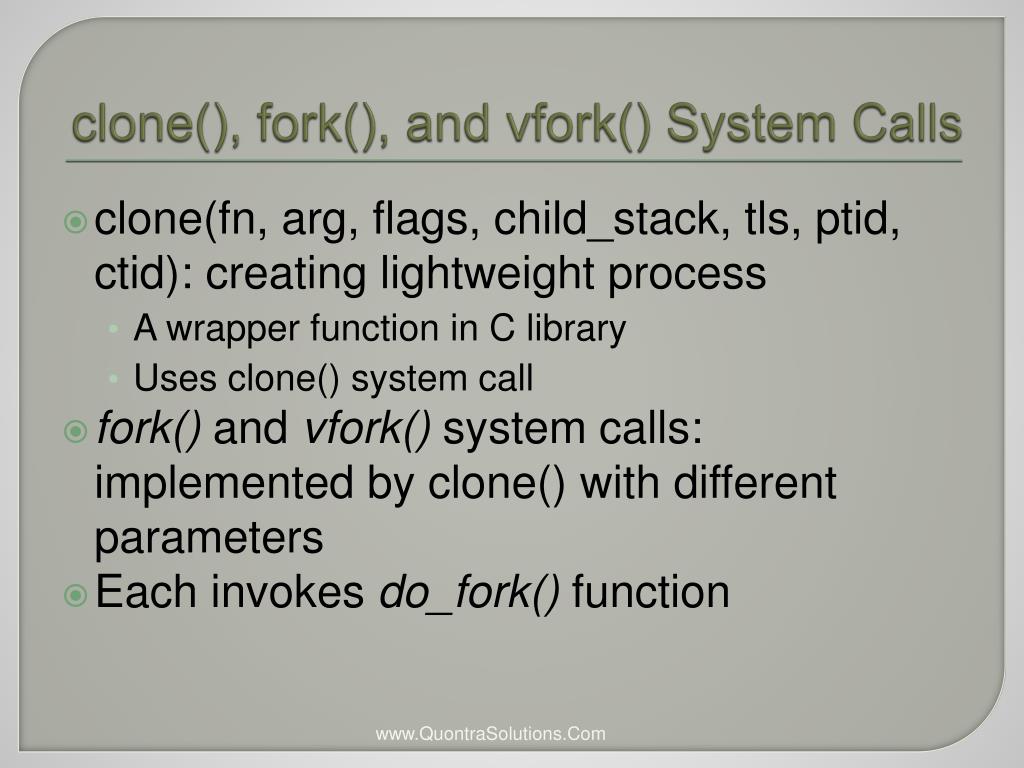 clone(), fork(), and vfork() System Calls

clone(fn, arg, flags, child_stack, tls, ptid, ctid): creating lightweight process

A wrapper function in C library

Uses clone() system call

fork() and vfork() system calls: implemented by clone() with different parameters

Each invokes do_fork() function

www.QuontraSolutions.Com